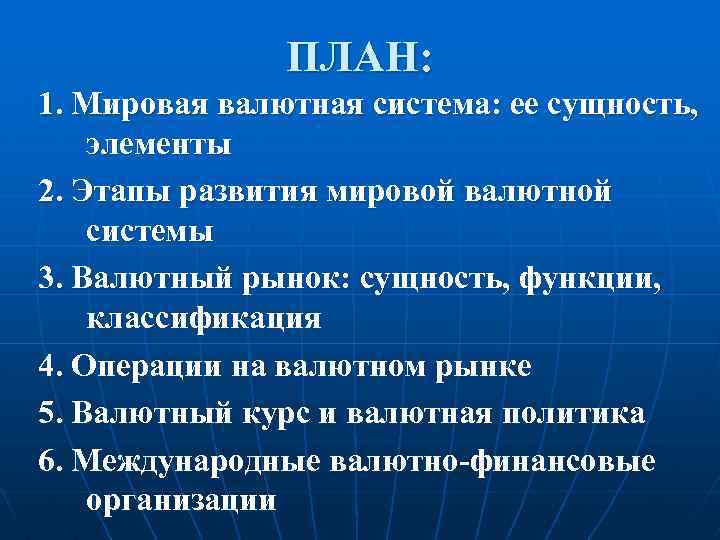 ПЛАН:

1. Мировая валютная система: ее сущность, элементы

2. Этапы развития мировой валютной системы

3. Валютный рынок: сущность, функции, классификация

4. Операции на валютном рынке

5. Валютный курс и валютная политика

6. Международные валютно-финансовые организации